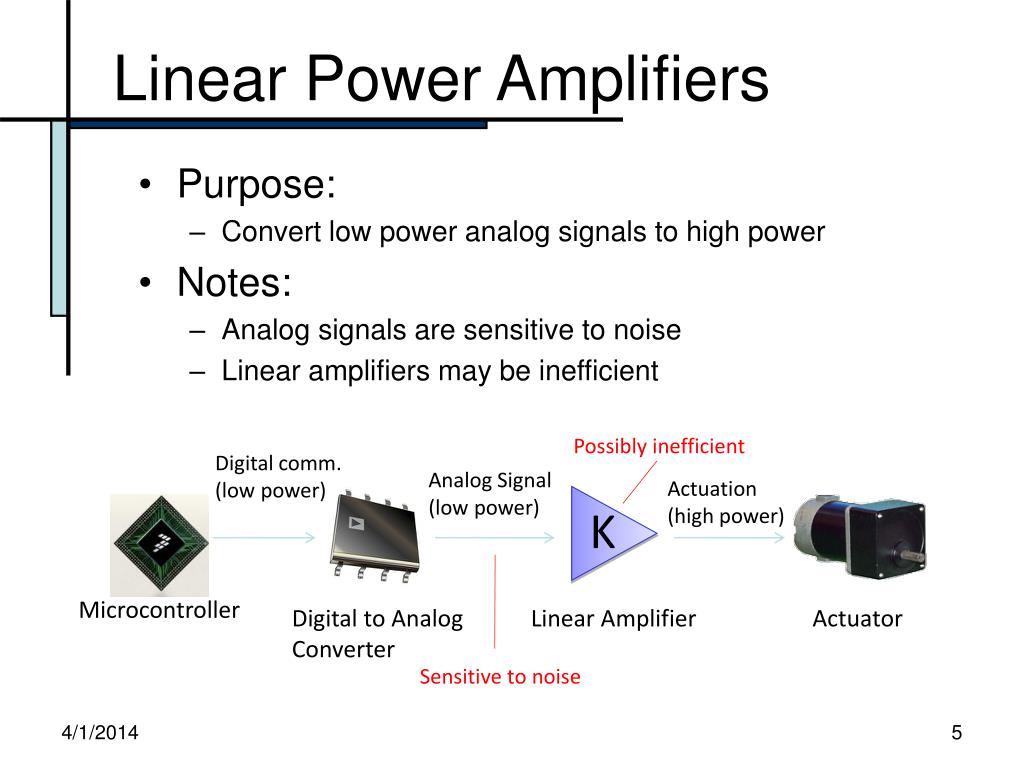 Linear Power Amplifiers

• Purpose:
– Convert low power analog signals to high power
• Notes:
– Analog signals are sensitive to noise
– Linear amplifiers may be inefficient

Possibly inefficient

Digital comm.
(low power)

Analog Signal
(low power)

Actuation
(high power)

K

Microcontroller

Digital to Analog Converter

Linear Amplifier

Actuator

Sensitive to noise

4/1/2014

5